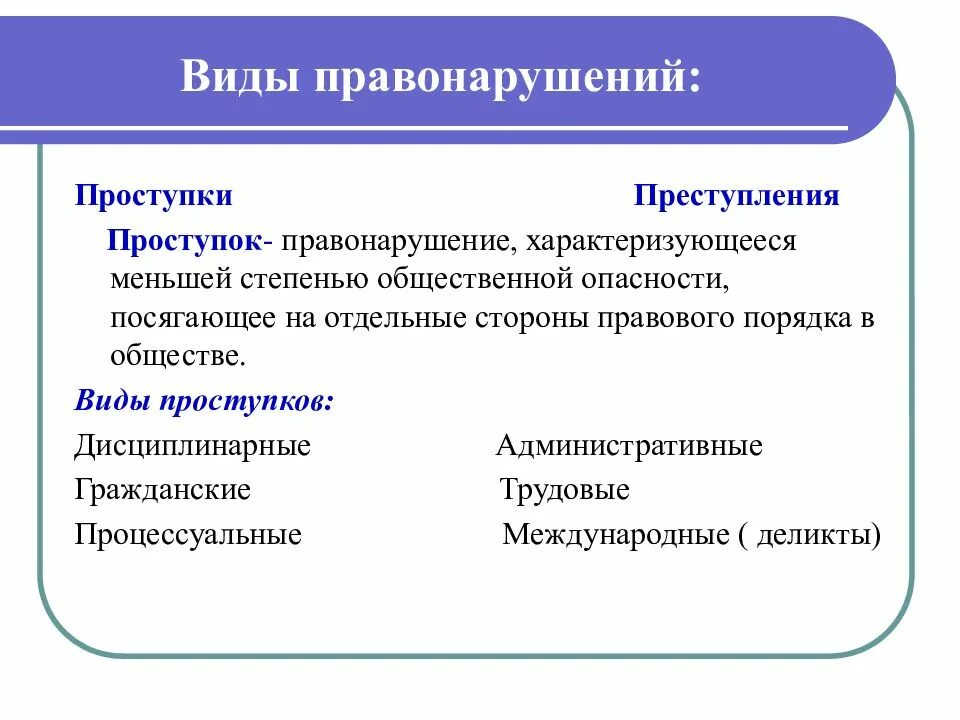 Виды правонарушений:

Проступки Преступления

Проступок- правонарушение, характеризующееся меньшей степенью общественной опасности, посягающее на отдельные стороны правового порядка в обществе.

Виды проступков:

Дисциплинарные Административные

Гражданские Трудовые

Процессуальные Международные ( деликты)